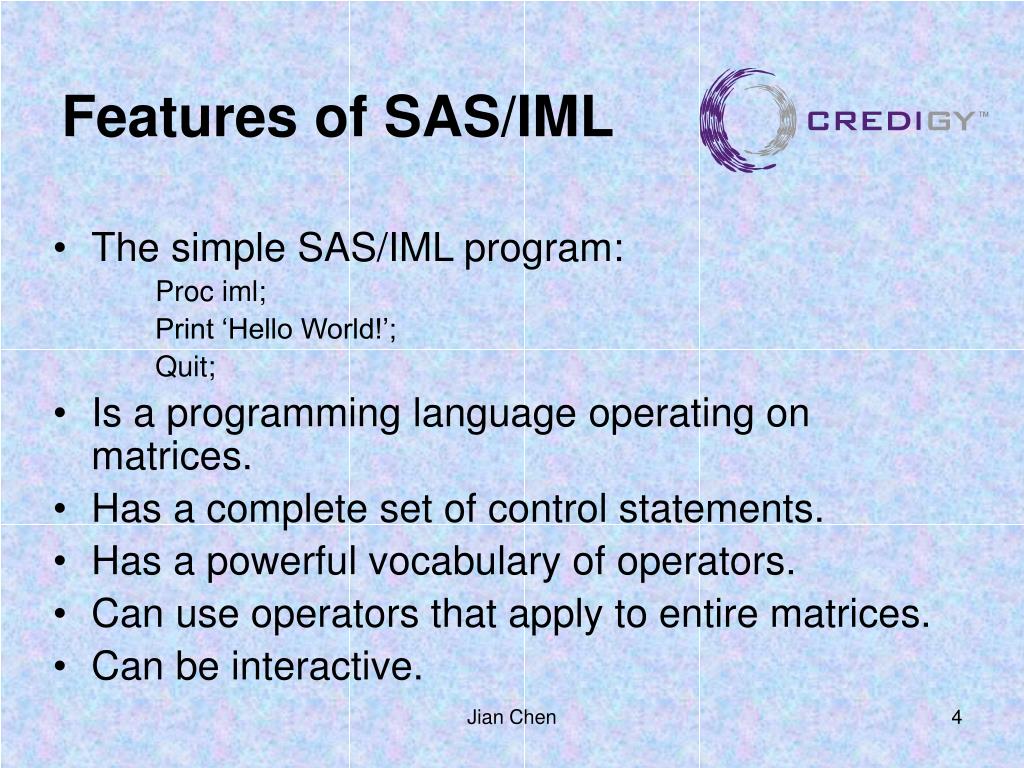 Features of SAS/IML

CREDIGY™

• The simple SAS/IML program:
Proc iml;
Print ‘Hello World!’;
Quit;
• Is a programming language operating on matrices.
• Has a complete set of control statements.
• Has a powerful vocabulary of operators.
• Can use operators that apply to entire matrices.
• Can be interactive.

Jian Chen

4